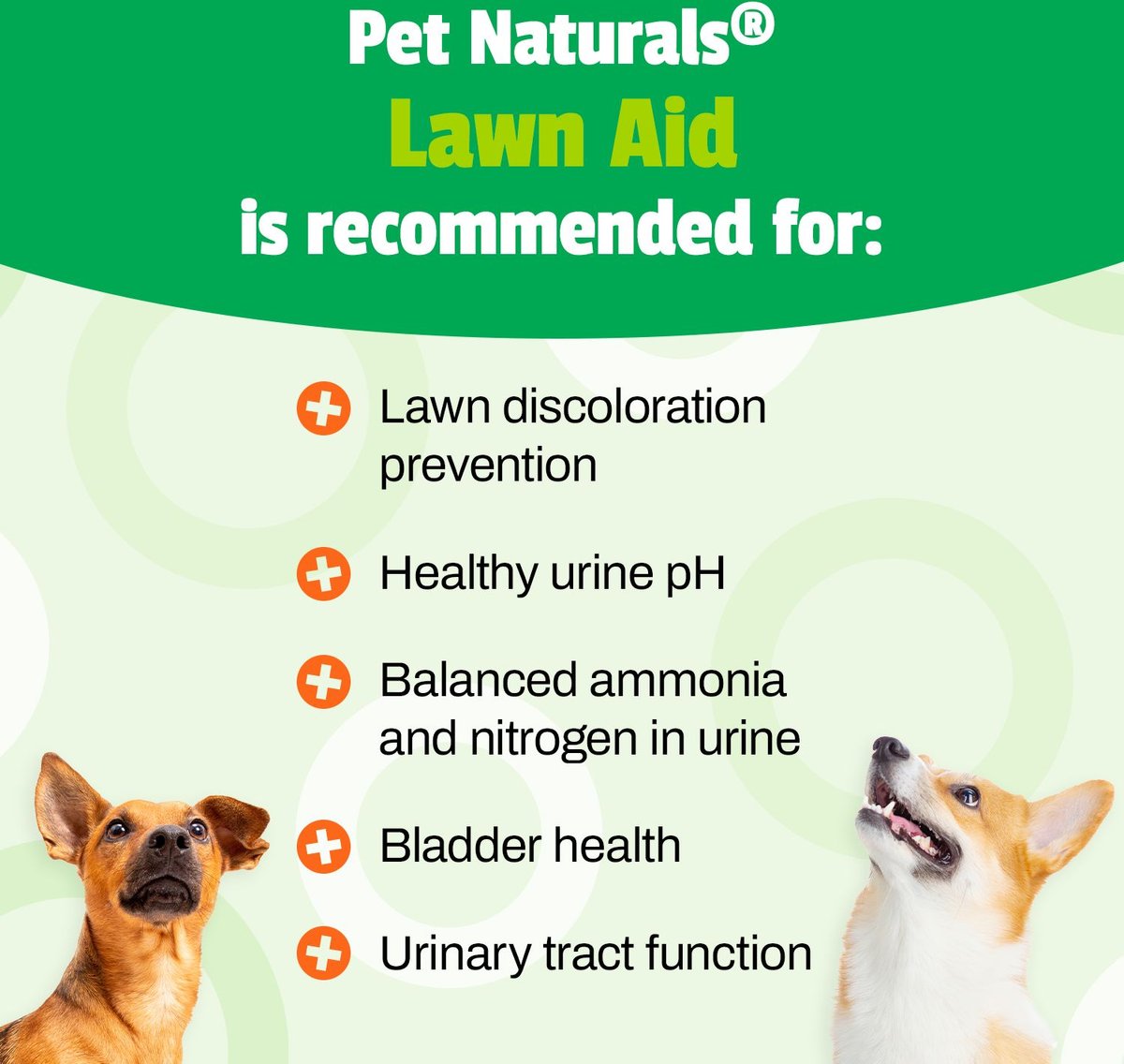 Pet Naturals®
Lawn Aid
is recommended for:

Lawn discoloration prevention

Healthy urine pH

Balanced ammonia and nitrogen in urine

Bladder health

Urinary tract function